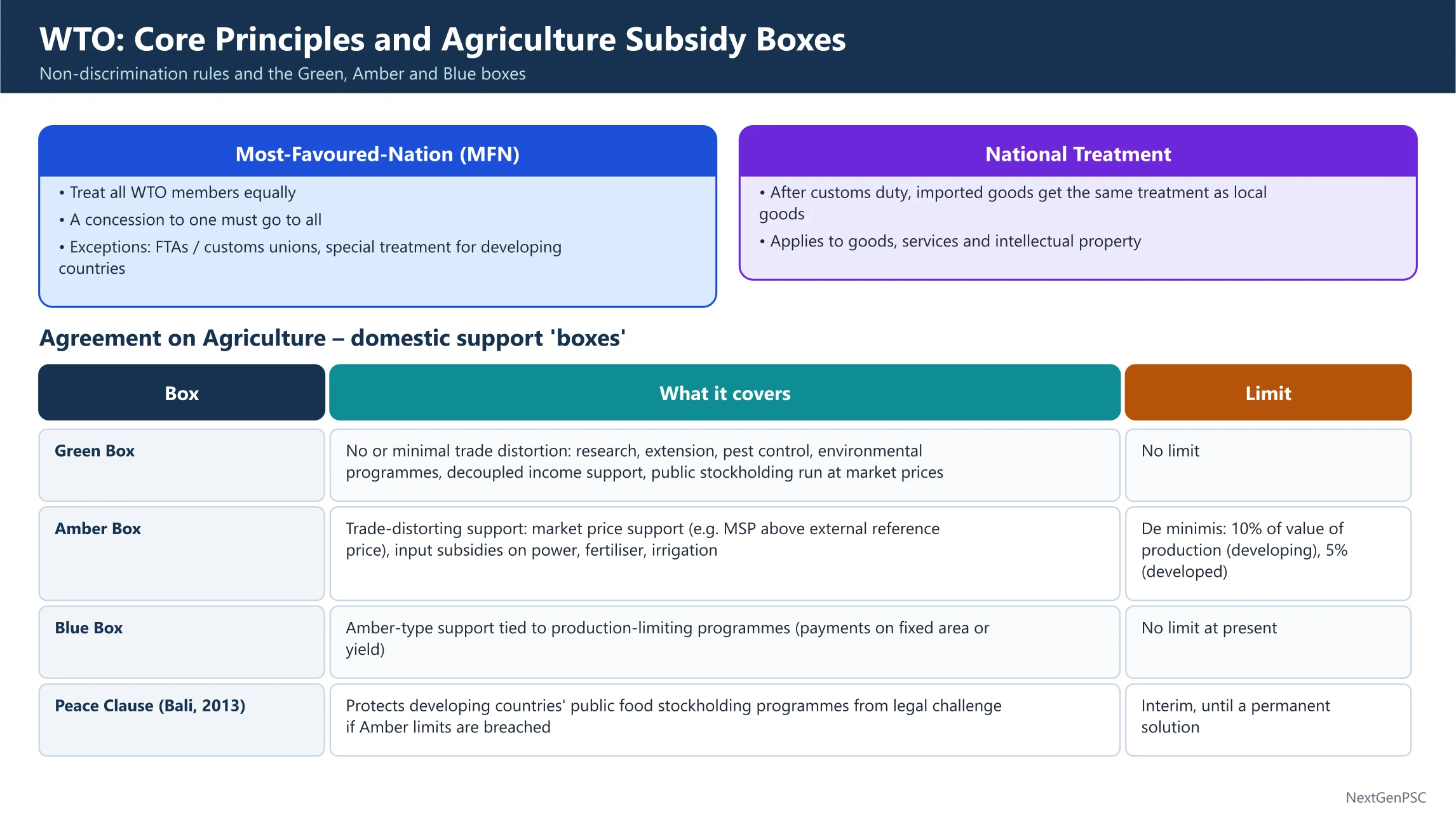 WTO: Core Principles and Agriculture Subsidy Boxes

Non-discrimination rules and the Green, Amber and Blue boxes

Most-Favoured-Nation (MFN)

• Treat all WTO members equally
• A concession to one must go to all
• Exceptions: FTAs / customs unions, special treatment for developing countries

National Treatment

• After customs duty, imported goods get the same treatment as local goods
• Applies to goods, services and intellectual property

Agreement on Agriculture – domestic support 'boxes'

| Box | What it covers | Limit |
|---|---|---|
| Green Box | No or minimal trade distortion: research, extension, pest control, environmental programmes, decoupled income support, public stockholding run at market prices | No limit |
| Amber Box | Trade-distorting support: market price support (e.g. MSP above external reference price), input subsidies on power, fertiliser, irrigation | De minimis: 10% of value of production (developing), 5% (developed) |
| Blue Box | Amber-type support tied to production-limiting programmes (payments on fixed area or yield) | No limit at present |
| Peace Clause (Bali, 2013) | Protects developing countries' public food stockholding programmes from legal challenge if Amber limits are breached | Interim, until a permanent solution |

NextGenPSC